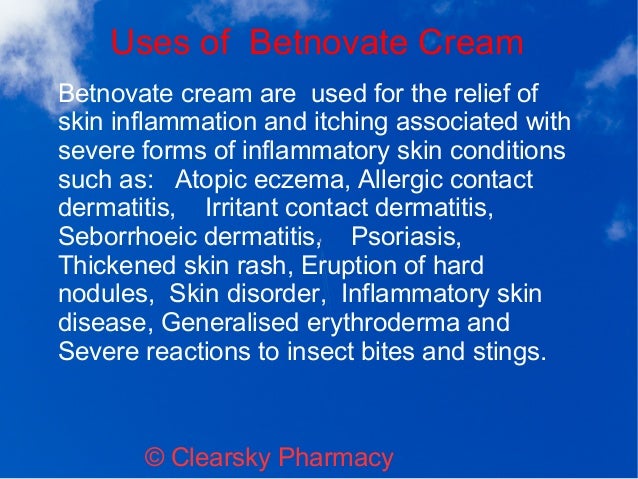 Uses of Betnovate Cream

Betnovate cream are used for the relief of skin inflammation and itching associated with severe forms of inflammatory skin conditions such as: Atopic eczema, Allergic contact dermatitis, Irritant contact dermatitis, Seborrhoeic dermatitis, Psoriasis, Thickened skin rash, Eruption of hard nodules, Skin disorder, Inflammatory skin disease, Generalised erythroderma and Severe reactions to insect bites and stings.

© Clearsky Pharmacy